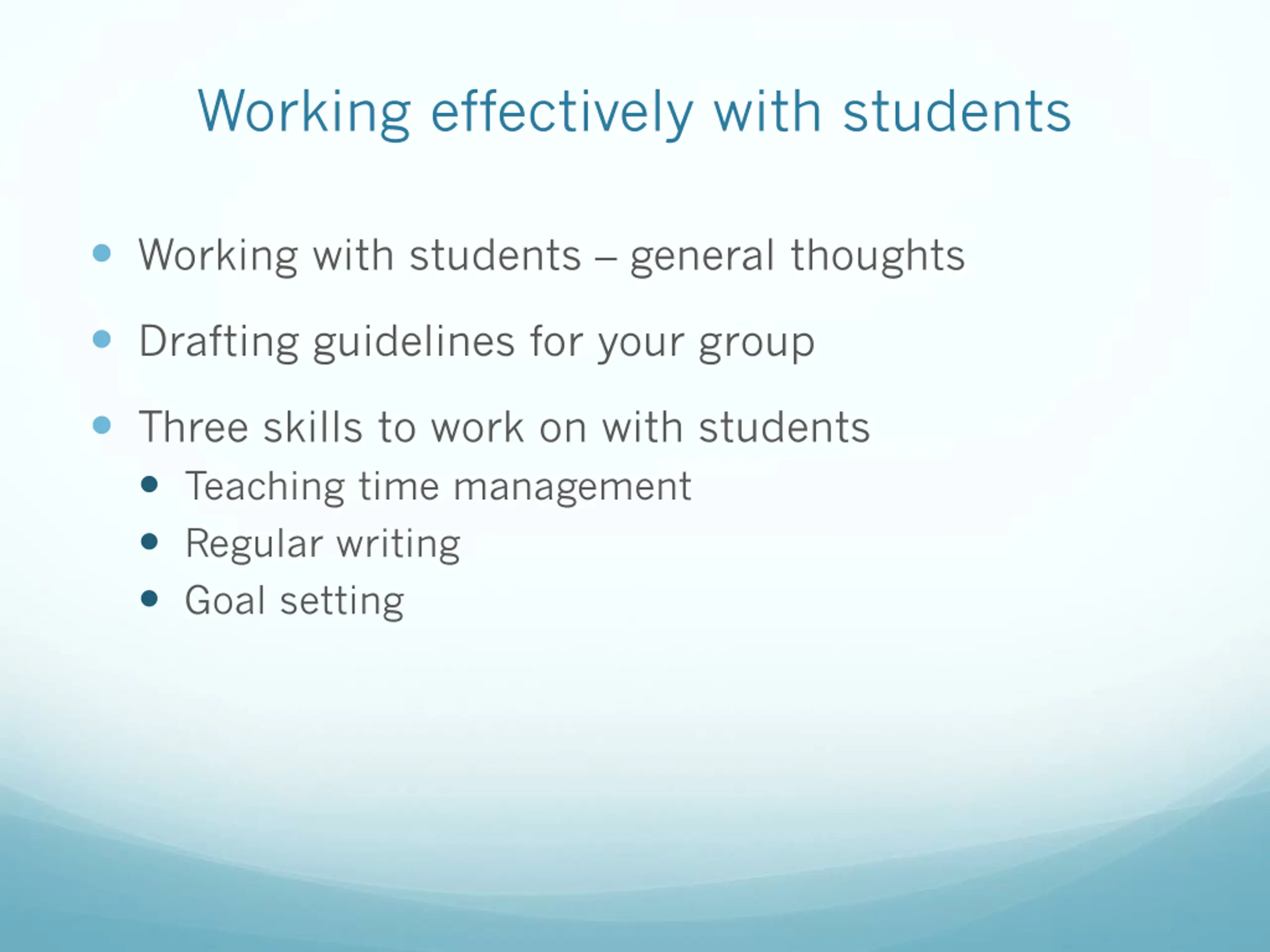 Working effectively with students

- Working with students – general thoughts
- Drafting guidelines for your group
- Three skills to work on with students
  - Teaching time management
  - Regular writing
  - Goal setting